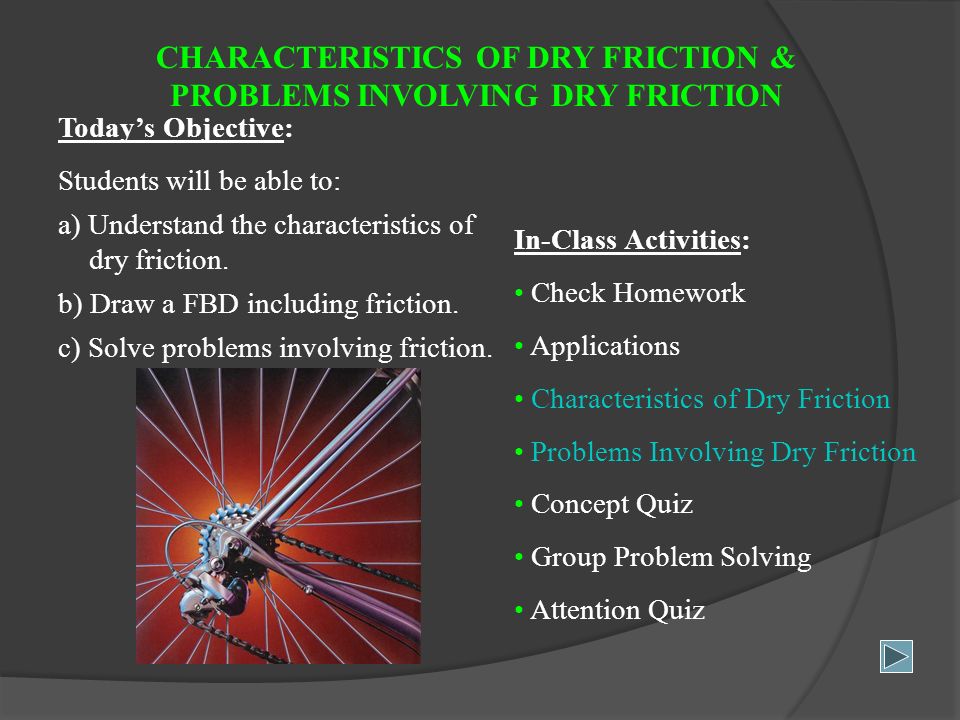 CHARACTERISTICS OF DRY FRICTION & PROBLEMS INVOLVING DRY FRICTION

Today's Objective:

Students will be able to:

a) Understand the characteristics of dry friction.

b) Draw a FBD including friction.

c) Solve problems involving friction.

In-Class Activities:

• Check Homework

• Applications

• Characteristics of Dry Friction

• Problems Involving Dry Friction

• Concept Quiz

• Group Problem Solving

• Attention Quiz